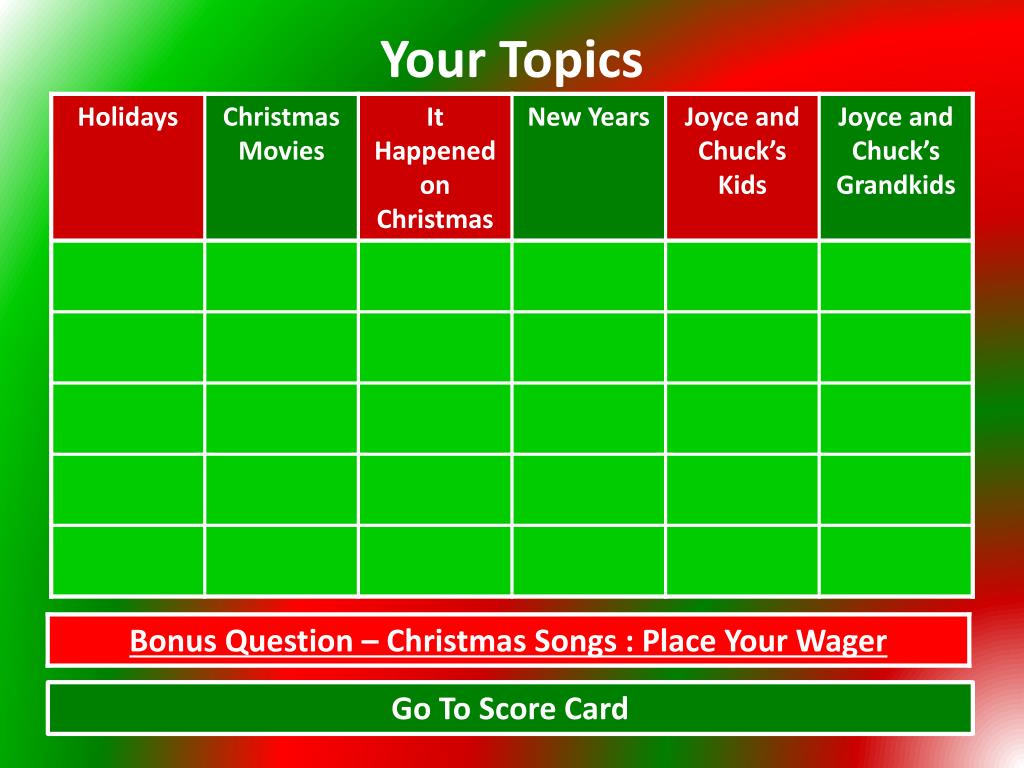 Your Topics

| Holidays | Christmas Movies | It Happened on Christmas | New Years | Joyce and Chuck's Kids | Joyce and Chuck's Grandkids |
|---|---|---|---|---|---|
| | | | | | |
| | | | | | |
| | | | | | |
| | | | | | |
| | | | | | |

Bonus Question – Christmas Songs : Place Your Wager

Go To Score Card